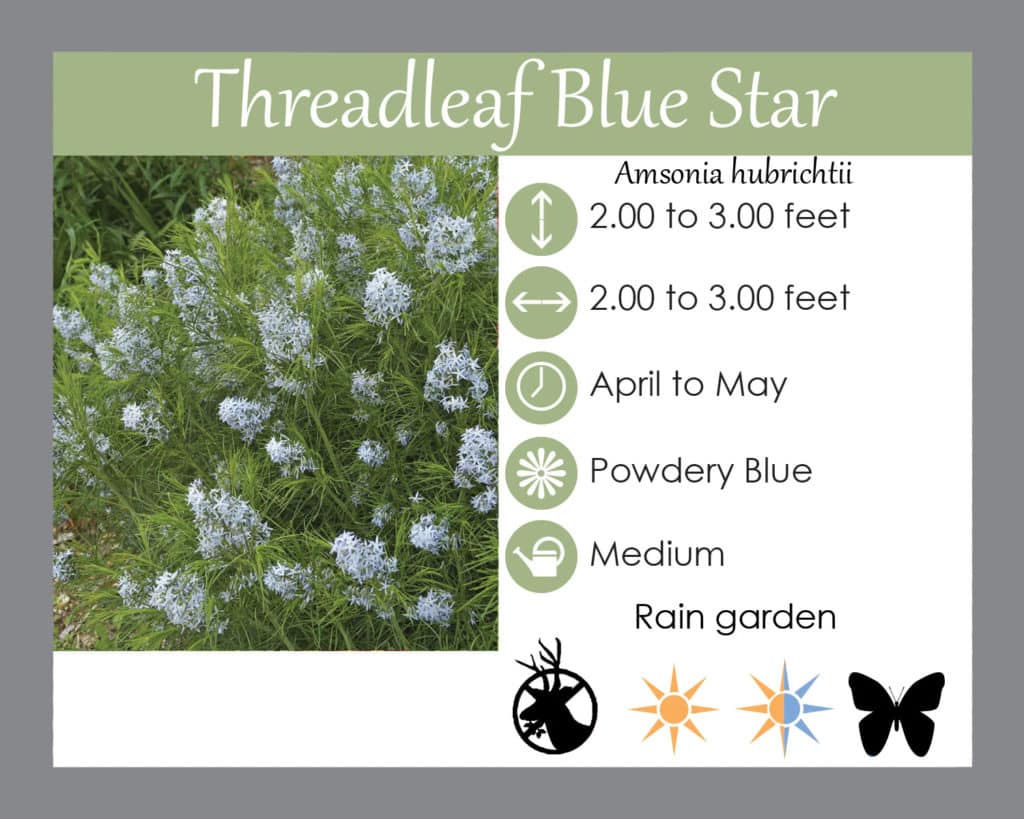 Threadleaf Blue Star

Amsonia hubrichtii

2.00 to 3.00 feet

2.00 to 3.00 feet

April to May

Powdery Blue

Medium

Rain garden